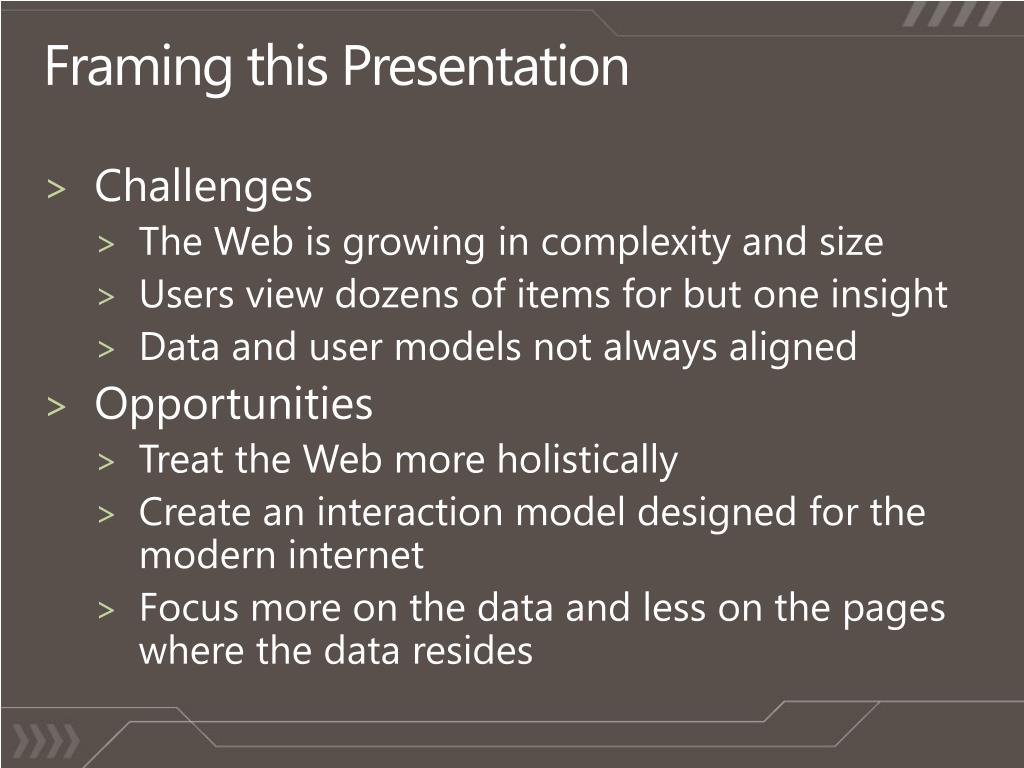 Framing this Presentation

> Challenges
> The Web is growing in complexity and size
> Users view dozens of items for but one insight
> Data and user models not always aligned
> Opportunities
> Treat the Web more holistically
> Create an interaction model designed for the modern internet
> Focus more on the data and less on the pages where the data resides